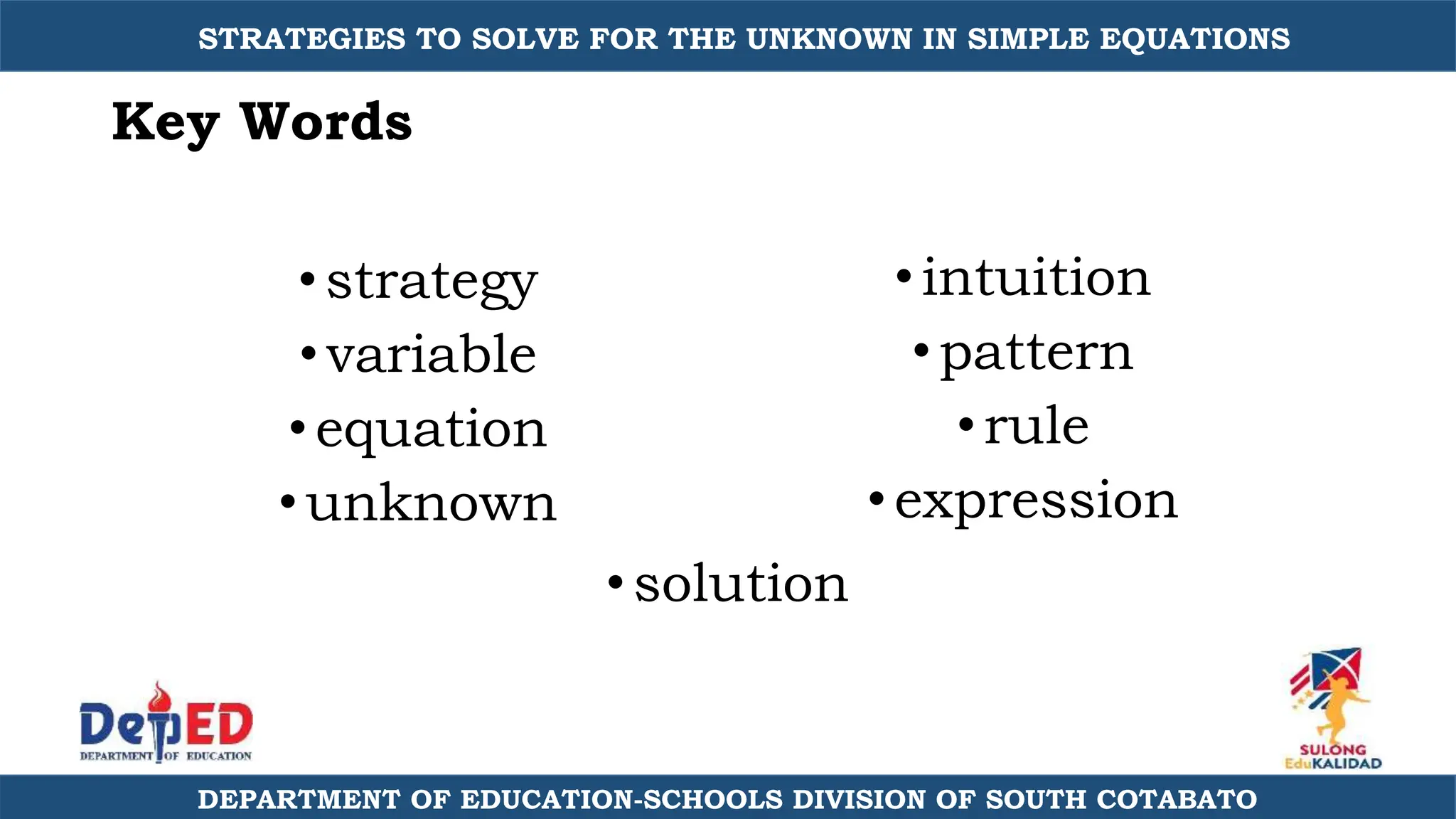 STRATEGIES TO SOLVE FOR THE UNKNOWN IN SIMPLE EQUATIONS

Key Words

• strategy
• variable
• equation
• unknown

• intuition
• pattern
• rule
• expression

• solution

DepED
DEPARTMENT OF EDUCATION

SULONG EduKALIDAD

DEPARTMENT OF EDUCATION-SCHOOLS DIVISION OF SOUTH COTABATO